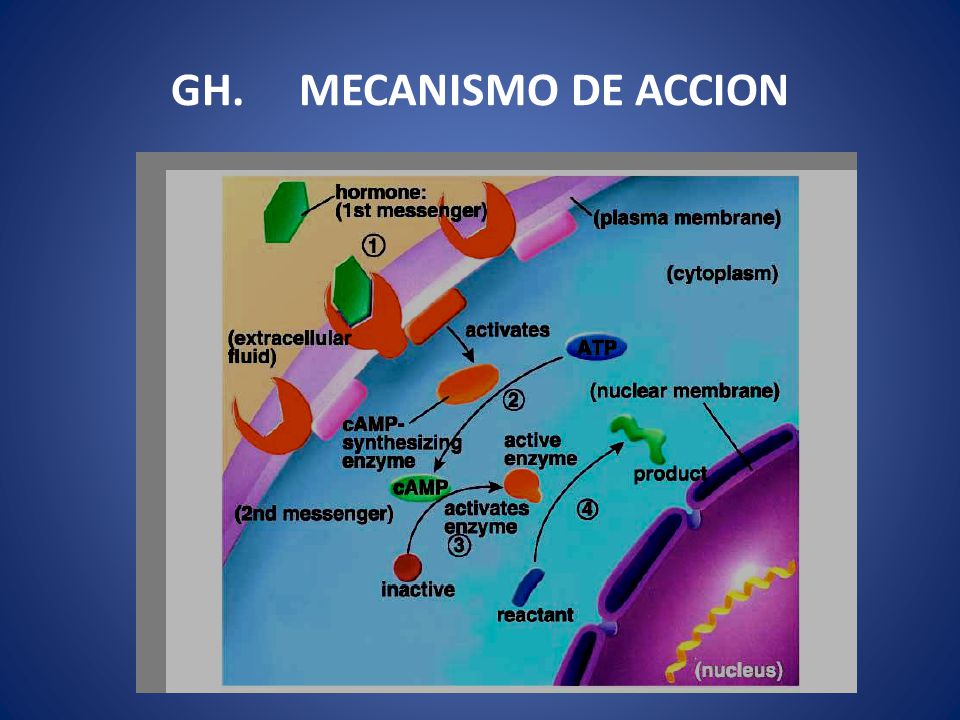 GH. MECANISMO DE ACCION

hormone: (1st messenger)

(plasma membrane)

①

(cytoplasm)

(extracellular fluid)

activates

ATP

②

(nuclear membrane)

cAMP-synthesizing enzyme

active enzyme

product

cAMP

(2nd messenger)

activates enzyme

③

④

inactive

reactant

(nucleus)